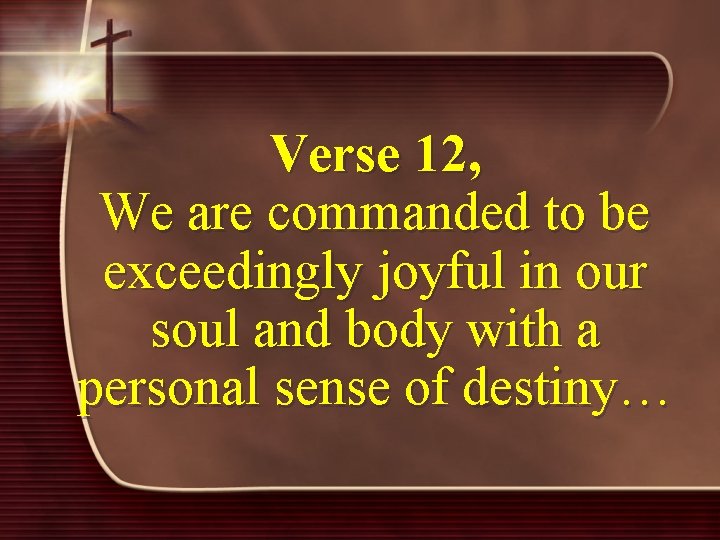 Verse 12,
We are commanded to be exceedingly joyful in our soul and body with a personal sense of destiny…